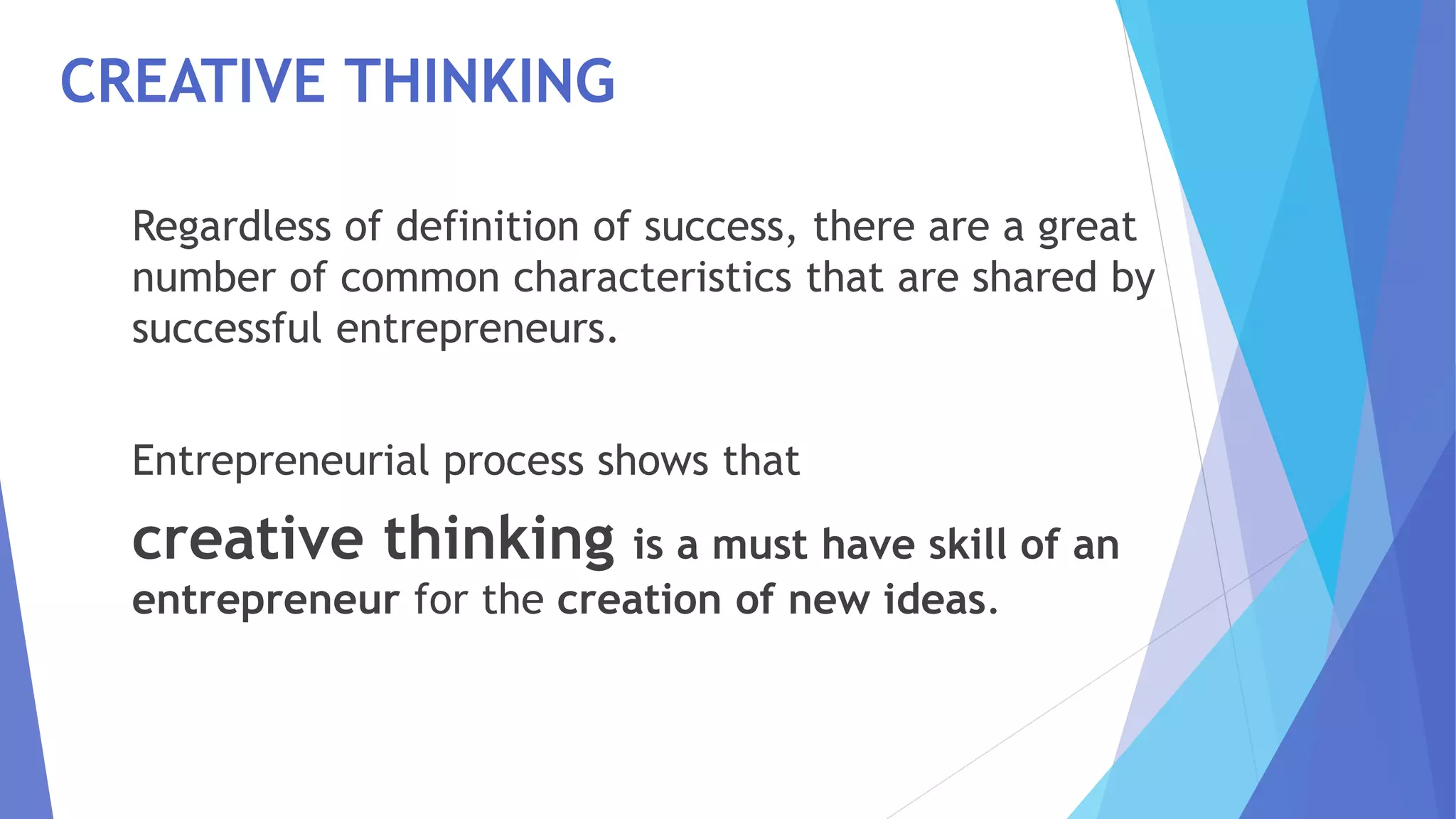 CREATIVE THINKING

Regardless of definition of success, there are a great number of common characteristics that are shared by successful entrepreneurs.

Entrepreneurial process shows that

creative thinking is a must have skill of an entrepreneur for the creation of new ideas.